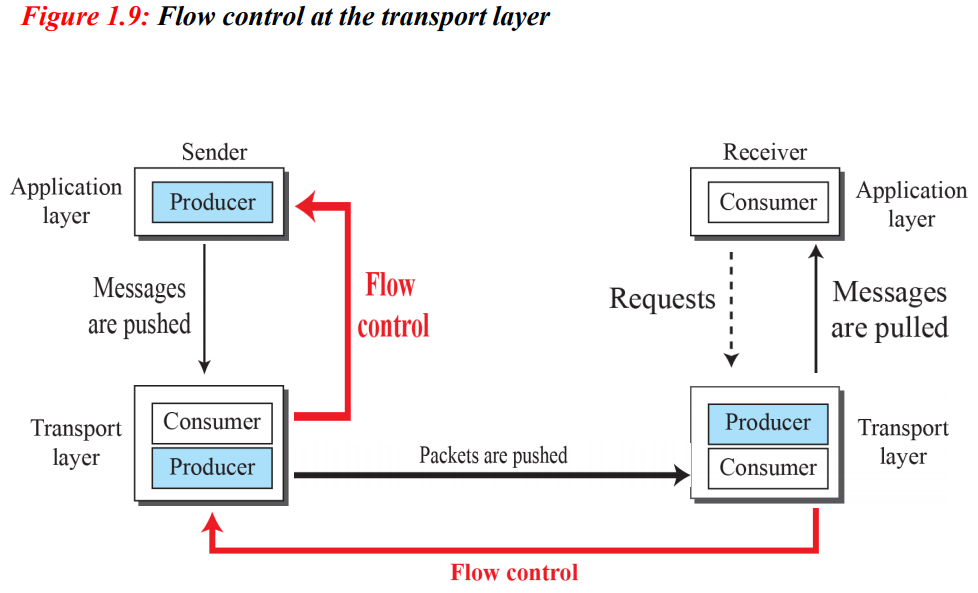 Figure 1.9: Flow control at the transport layer

Sender

Application layer

Producer

Messages are pushed

Flow control

Transport layer

Consumer

Producer

Packets are pushed

Receiver

Consumer

Application layer

Requests

Messages are pulled

Producer

Consumer

Transport layer

Flow control